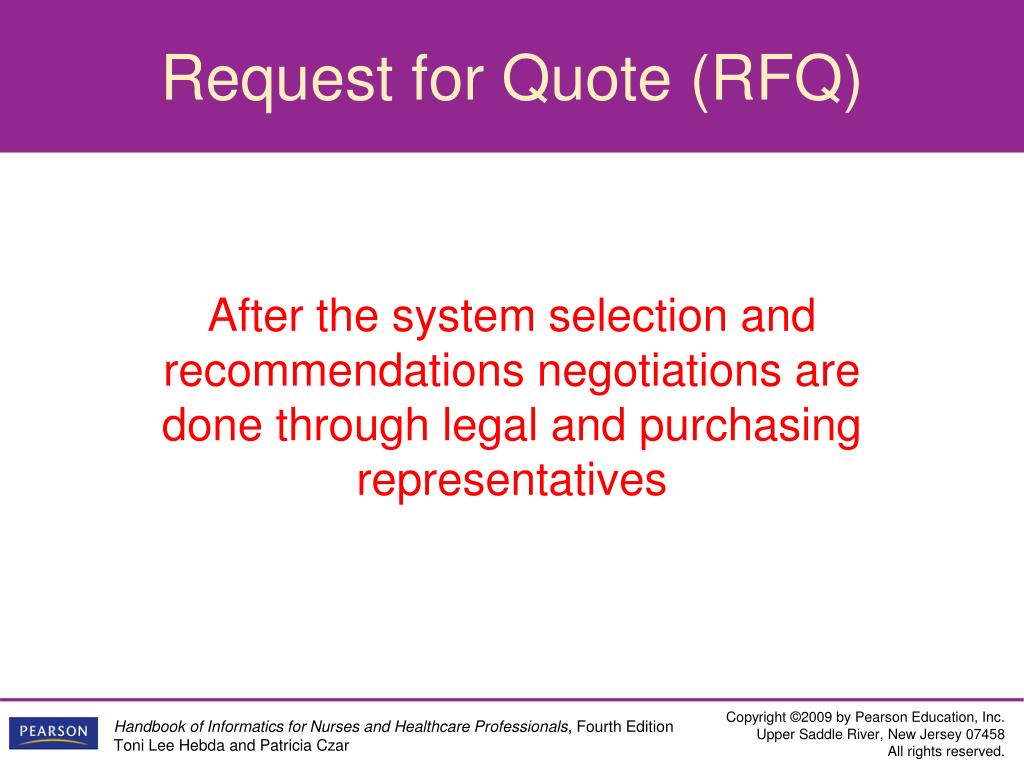 Request for Quote (RFQ)

After the system selection and recommendations negotiations are done through legal and purchasing representatives

PEARSON

Handbook of Informatics for Nurses and Healthcare Professionals, Fourth Edition
Toni Lee Hebda and Patricia Czar

Copyright ©2009 by Pearson Education, Inc.
Upper Saddle River, New Jersey 07458
All rights reserved.